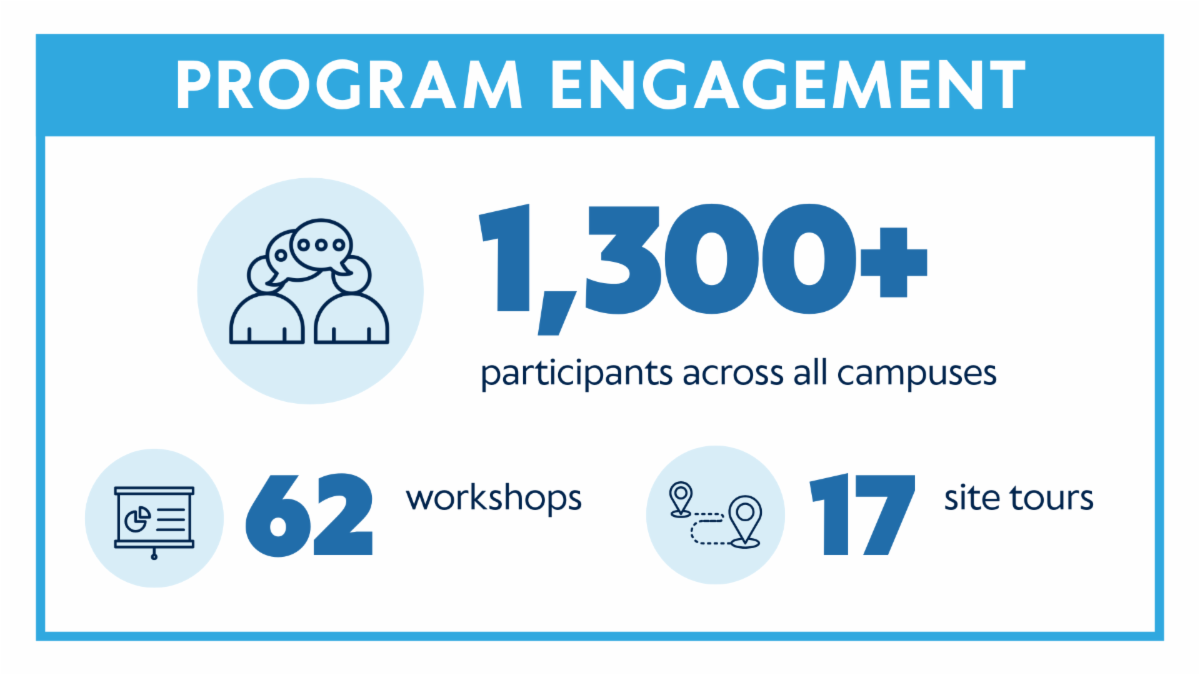 PROGRAM ENGAGEMENT

1,300+

participants across all campuses

62 workshops

17 site tours